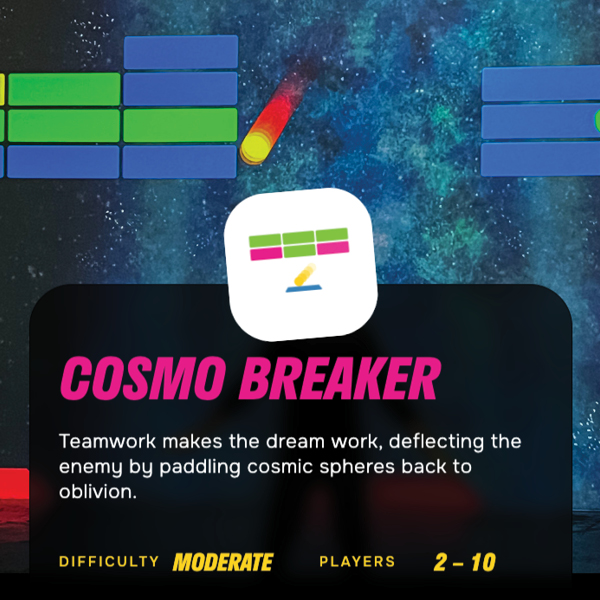 COSMO BREAKER

Teamwork makes the dream work, deflecting the enemy by paddling cosmic spheres back to oblivion.

DIFFICULTY MODERATE PLAYERS 2 – 10